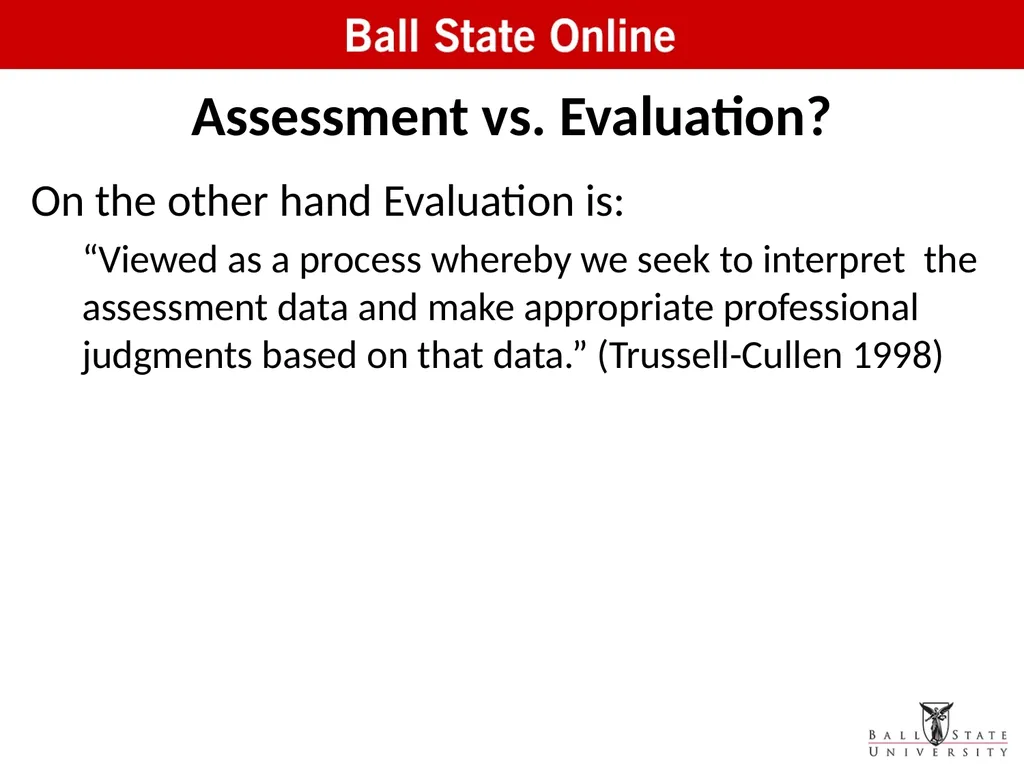 Ball State Online

Assessment vs. Evaluation?

On the other hand Evaluation is:

“Viewed as a process whereby we seek to interpret the assessment data and make appropriate professional judgments based on that data.” (Trussell-Cullen 1998)

BALL STATE
UNIVERSITY